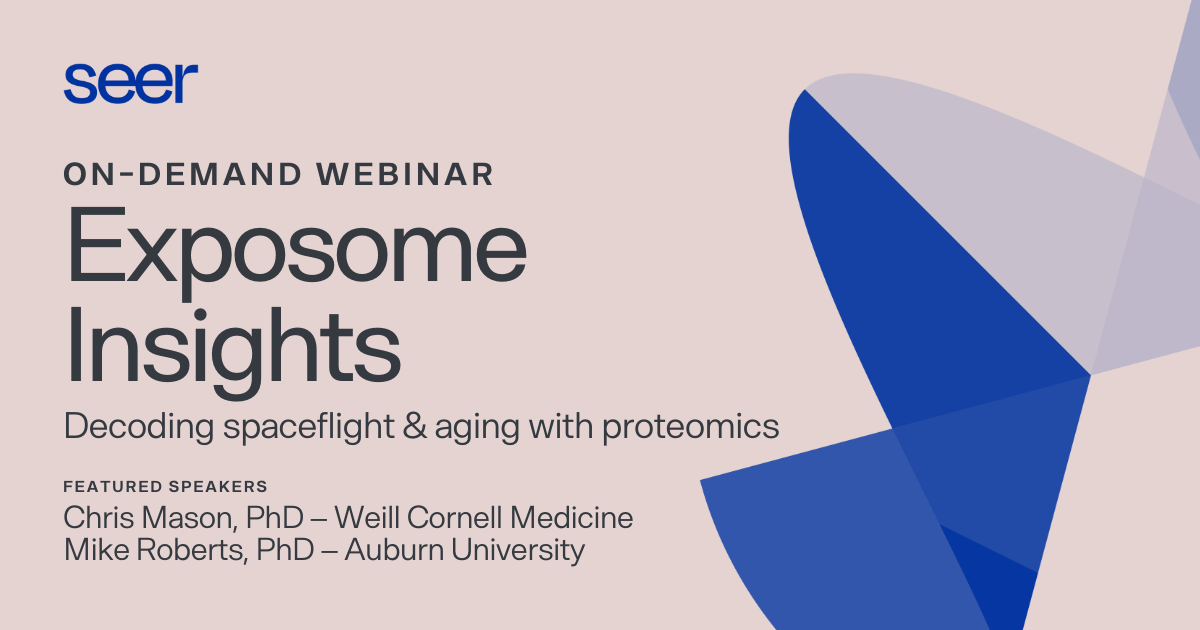 seer

ON-DEMAND WEBINAR

Exposome Insights

Decoding spaceflight & aging with proteomics

FEATURED SPEAKERS

Chris Mason, PhD – Weill Cornell Medicine
Mike Roberts, PhD – Auburn University